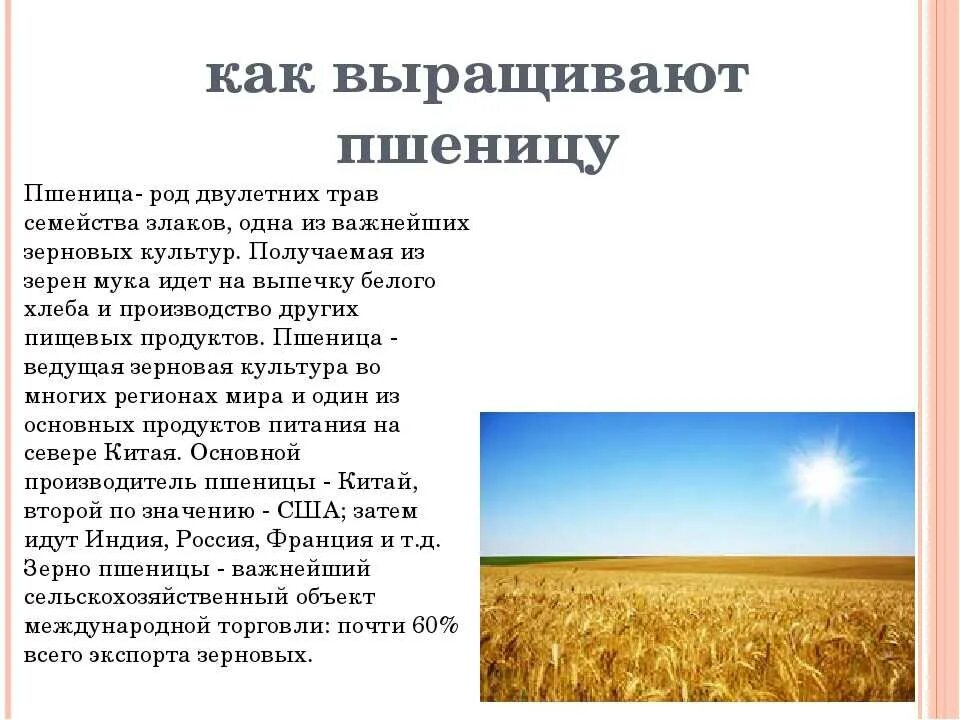 как выращивают пшеницу

Пшеница- род двулетних трав семейства злаков, одна из важнейших зерновых культур. Получаемая из зерен мука идет на выпечку белого хлеба и производство других пищевых продуктов. Пшеница - ведущая зерновая культура во многих регионах мира и один из основных продуктов питания на севере Китая. Основной производитель пшеницы - Китай, второй по значению - США; затем идут Индия, Россия, Франция и т.д. Зерно пшеницы - важнейший сельскохозяйственный объект международной торговли: почти 60% всего экспорта зерновых.